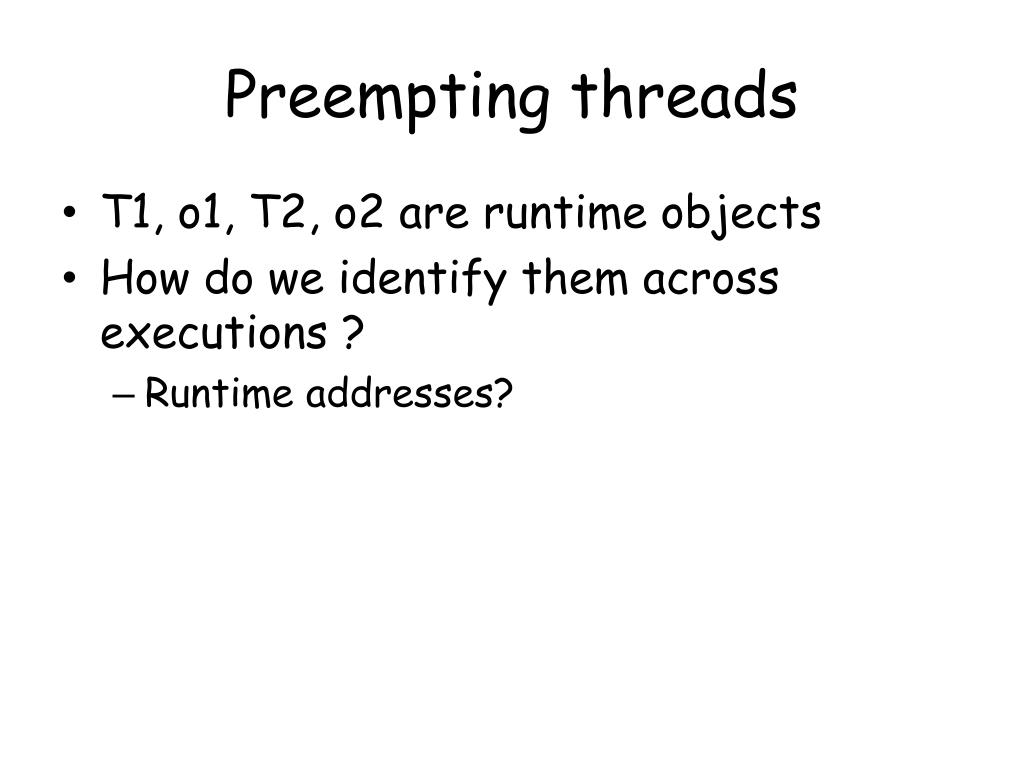 Preempting threads

• T1, o1, T2, o2 are runtime objects
• How do we identify them across executions ?
  – Runtime addresses?